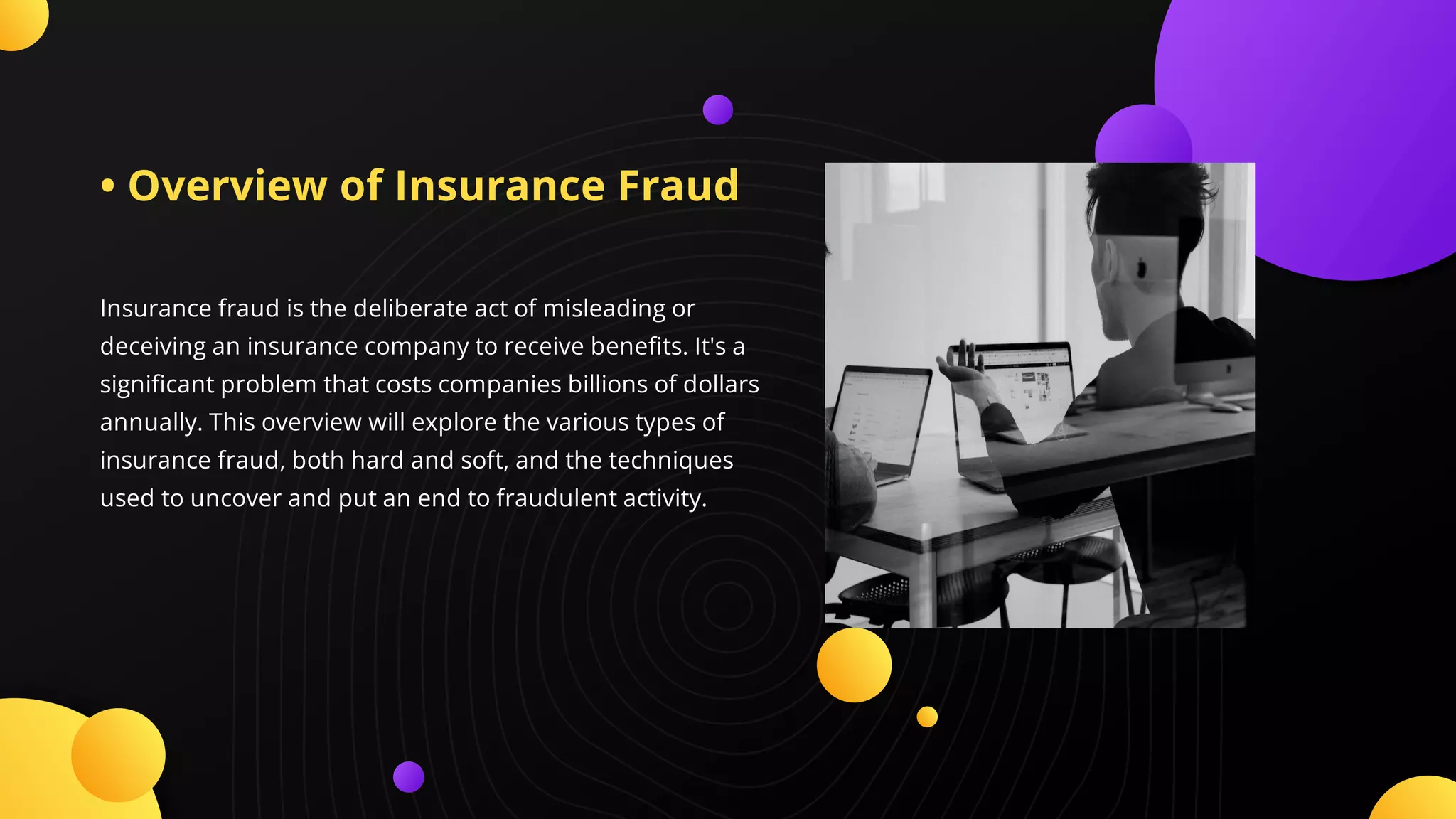 • Overview of Insurance Fraud

Insurance fraud is the deliberate act of misleading or deceiving an insurance company to receive benefits. It's a significant problem that costs companies billions of dollars annually. This overview will explore the various types of insurance fraud, both hard and soft, and the techniques used to uncover and put an end to fraudulent activity.